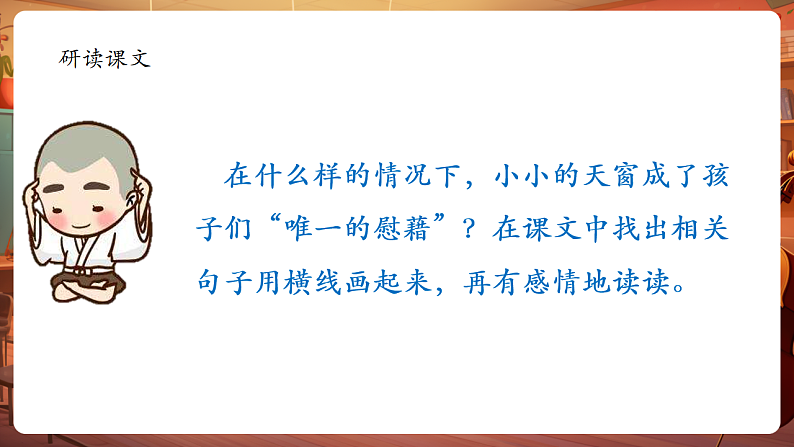 研读课文

在什么样的情况下，小小的天窗成了孩子们“唯一的慰藉”？在课文中找出相关句子用横线画起来，再有感情地读读。